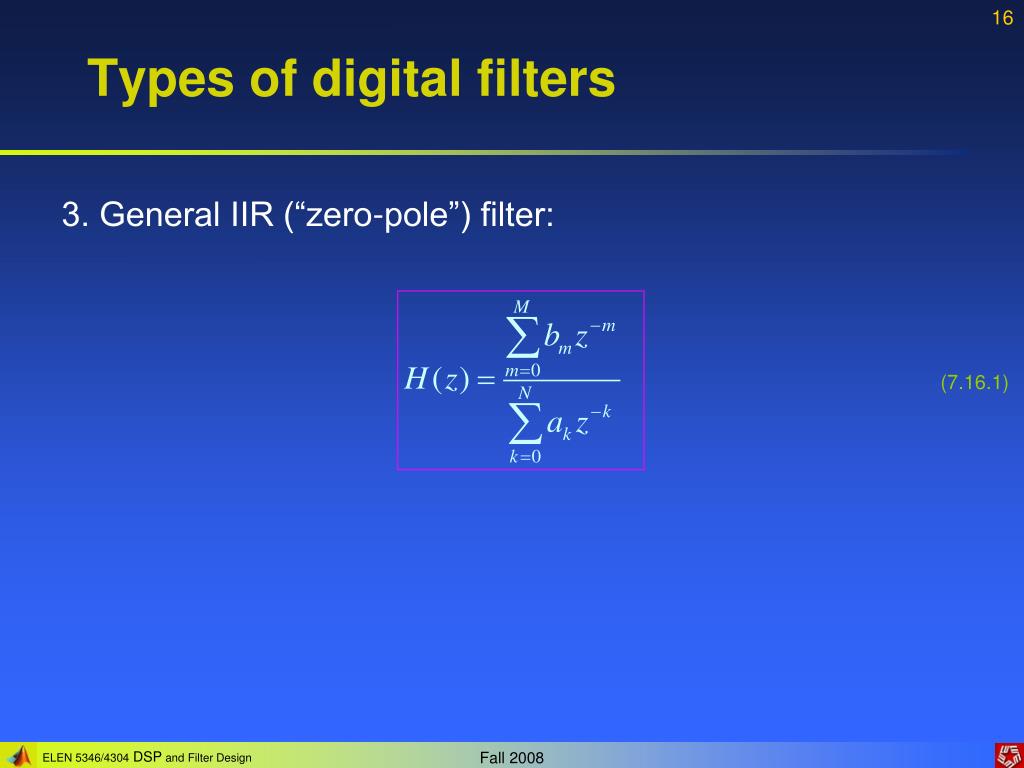 16

Types of digital filters

3. General IIR (“zero-pole”) filter:

$H(z) = \frac{\sum_{m=0}^{M} b_m z^{-m}}{\sum_{k=0}^{N} a_k z^{-k}}$

(7.16.1)

ELEN 5346/4304 DSP and Filter Design

Fall 2008